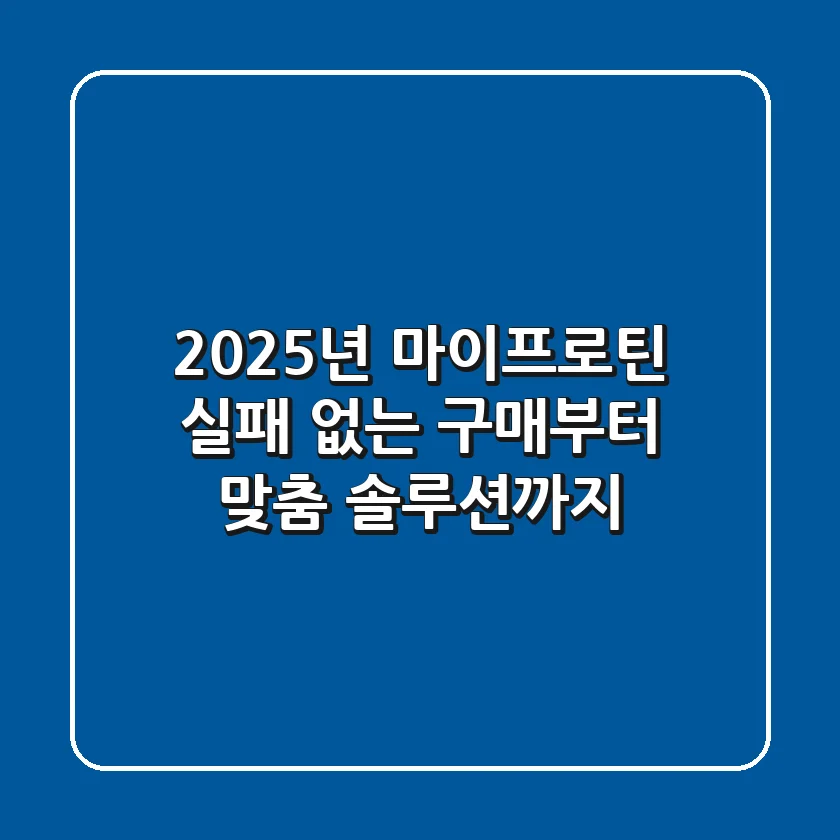 2025년 마이프로틴 실패 없는 구매부터 맞춤 솔루션까지